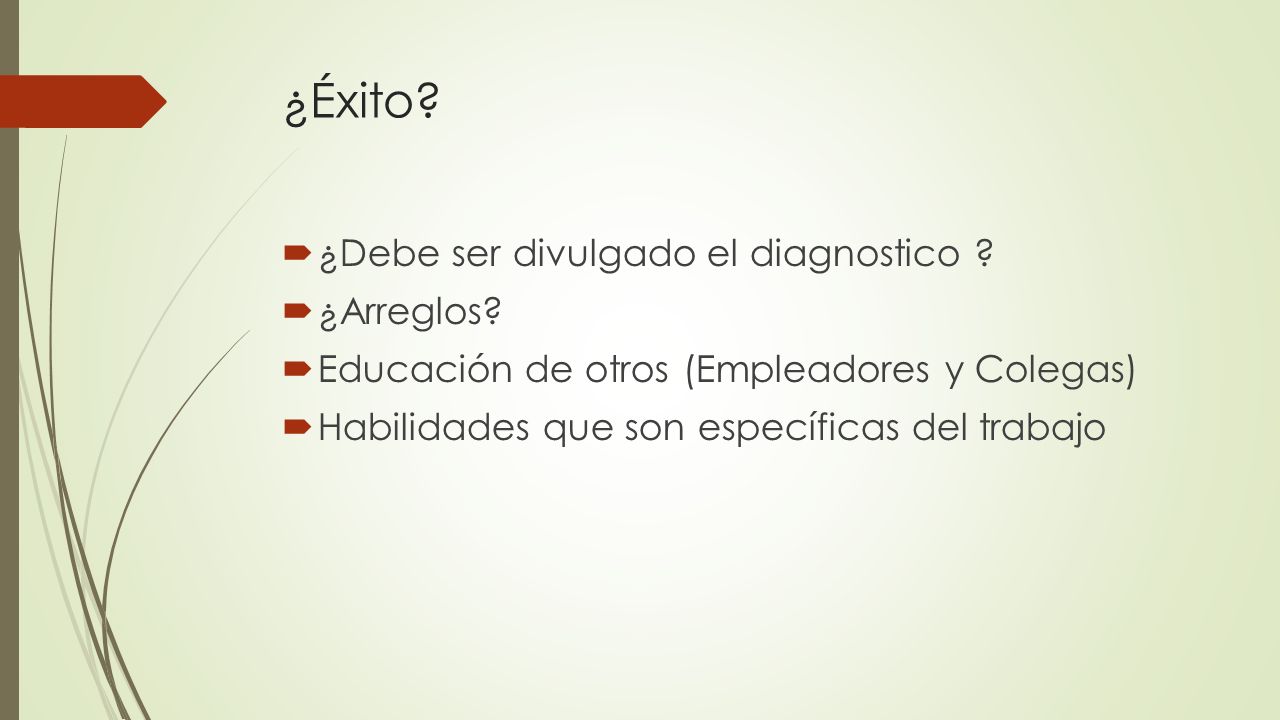 ¿Éxito?

¿Debe ser divulgado el diagnostico ?
¿Arreglos?
Educación de otros (Empleadores y Colegas)
Habilidades que son específicas del trabajo